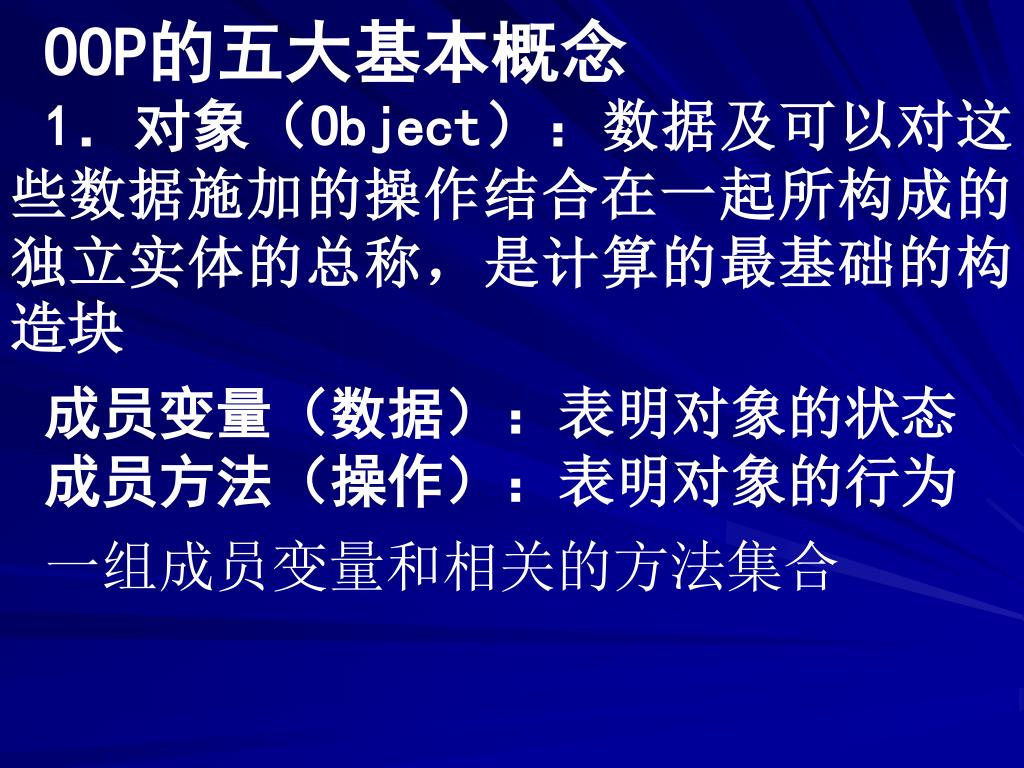 OOP的五大基本概念

1．对象（Object）：数据及可以对这些数据施加的操作结合在一起所构成的独立实体的总称，是计算的最基础的构造块

成员变量（数据）：表明对象的状态
成员方法（操作）：表明对象的行为

一组成员变量和相关的方法集合